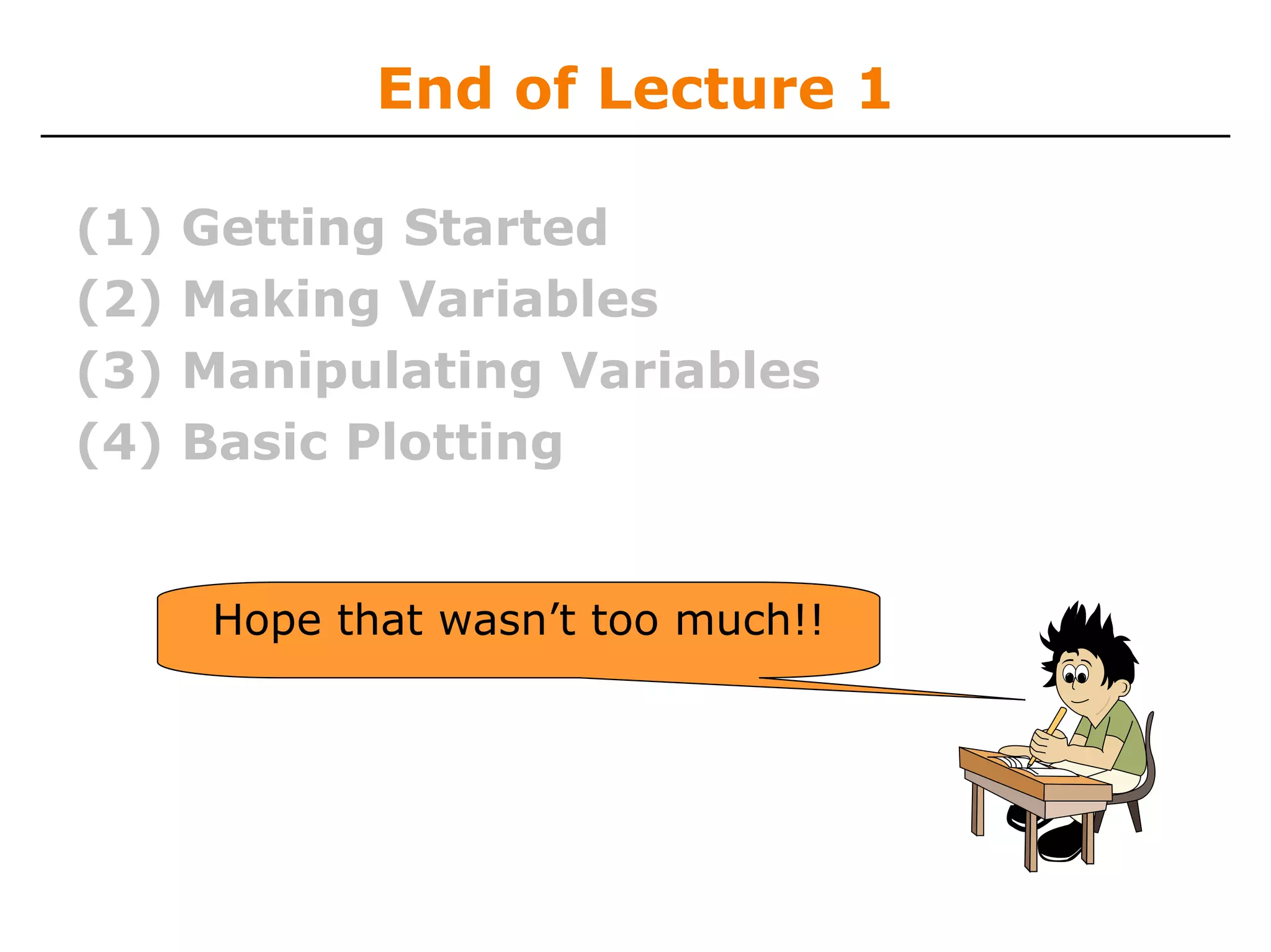 End of Lecture 1

(1) Getting Started
(2) Making Variables
(3) Manipulating Variables
(4) Basic Plotting

Hope that wasn’t too much!!